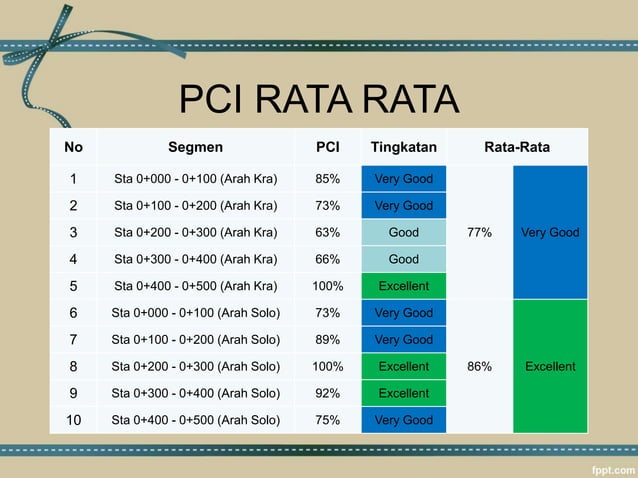 PCI RATA RATA

| No | Segmen | PCI | Tingkatan | Rata-Rata | |
|---|---|---|---|---|---|
| 1 | Sta 0+000 - 0+100 (Arah Kra) | 85% | Very Good | 77% | Very Good |
| 2 | Sta 0+100 - 0+200 (Arah Kra) | 73% | Very Good | | |
| 3 | Sta 0+200 - 0+300 (Arah Kra) | 63% | Good | | |
| 4 | Sta 0+300 - 0+400 (Arah Kra) | 66% | Good | | |
| 5 | Sta 0+400 - 0+500 (Arah Kra) | 100% | Excellent | | |
| 6 | Sta 0+000 - 0+100 (Arah Solo) | 73% | Very Good | 86% | Excellent |
| 7 | Sta 0+100 - 0+200 (Arah Solo) | 89% | Very Good | | |
| 8 | Sta 0+200 - 0+300 (Arah Solo) | 100% | Excellent | | |
| 9 | Sta 0+300 - 0+400 (Arah Solo) | 92% | Excellent | | |
| 10 | Sta 0+400 - 0+500 (Arah Solo) | 75% | Very Good | | |

fppt.com